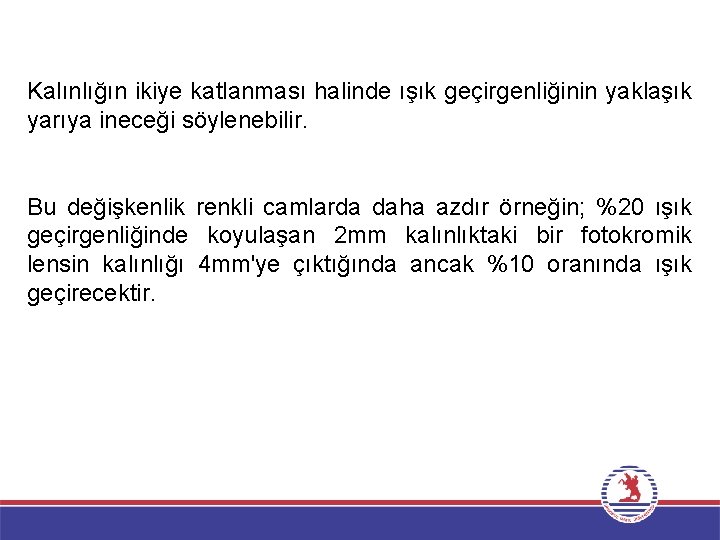 Kalınlığın ikiye katlanması halinde ışık geçirgenliğinin yaklaşık yarıya ineceği söylenebilir.

Bu değişkenlik renkli camlarda daha azdır örneğin; %20 ışık geçirgenliğinde koyulaşan 2mm kalınlıktaki bir fotokromik lensin kalınlığı 4mm'ye çıktığında ancak %10 oranında ışık geçirecektir.